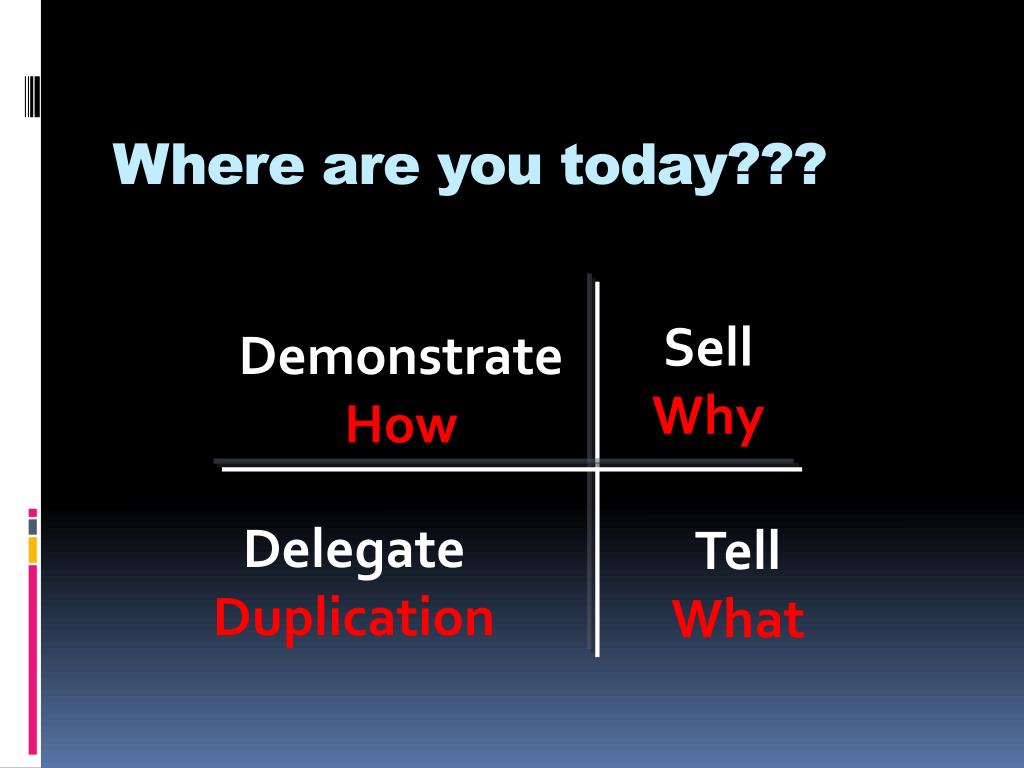 Where are you today???

Demonstrate
How

Sell
Why

Delegate
Duplication

Tell
What